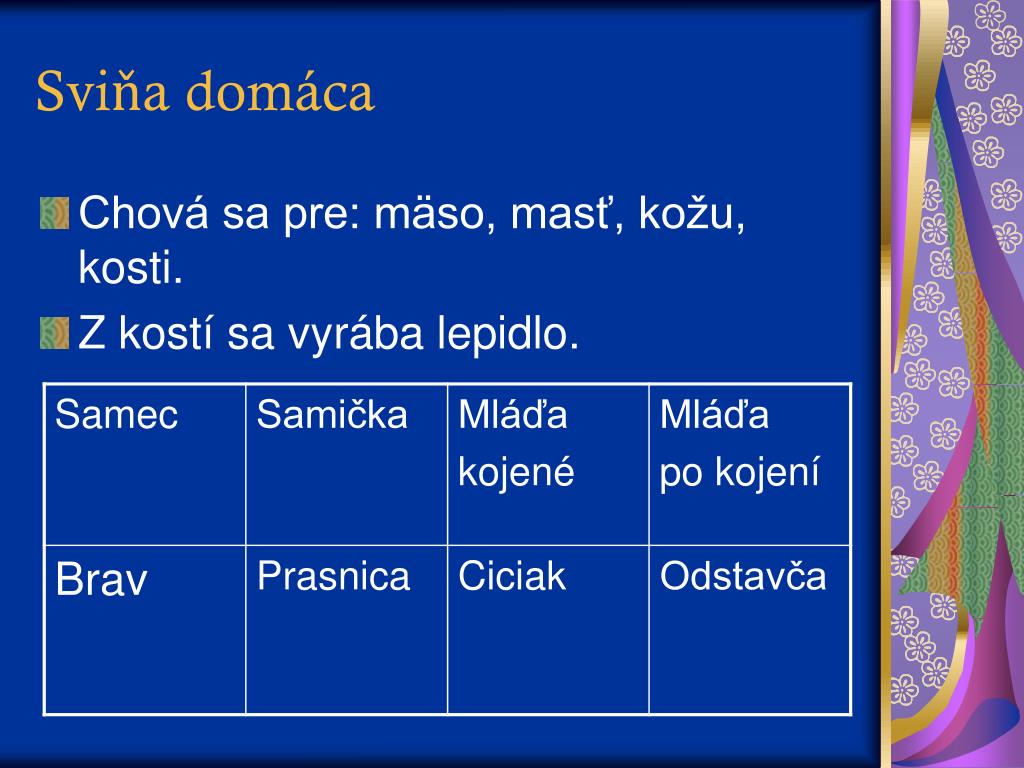 Sviňa domáca

Chová sa pre: mäso, masť, kožu, kosti.

Z kostí sa vyrába lepidlo.

| Samec | Samička | Mláďa kojené | Mláďa po kojení |
|---|---|---|---|
| Brav | Prasnica | Ciciak | Odstavča |